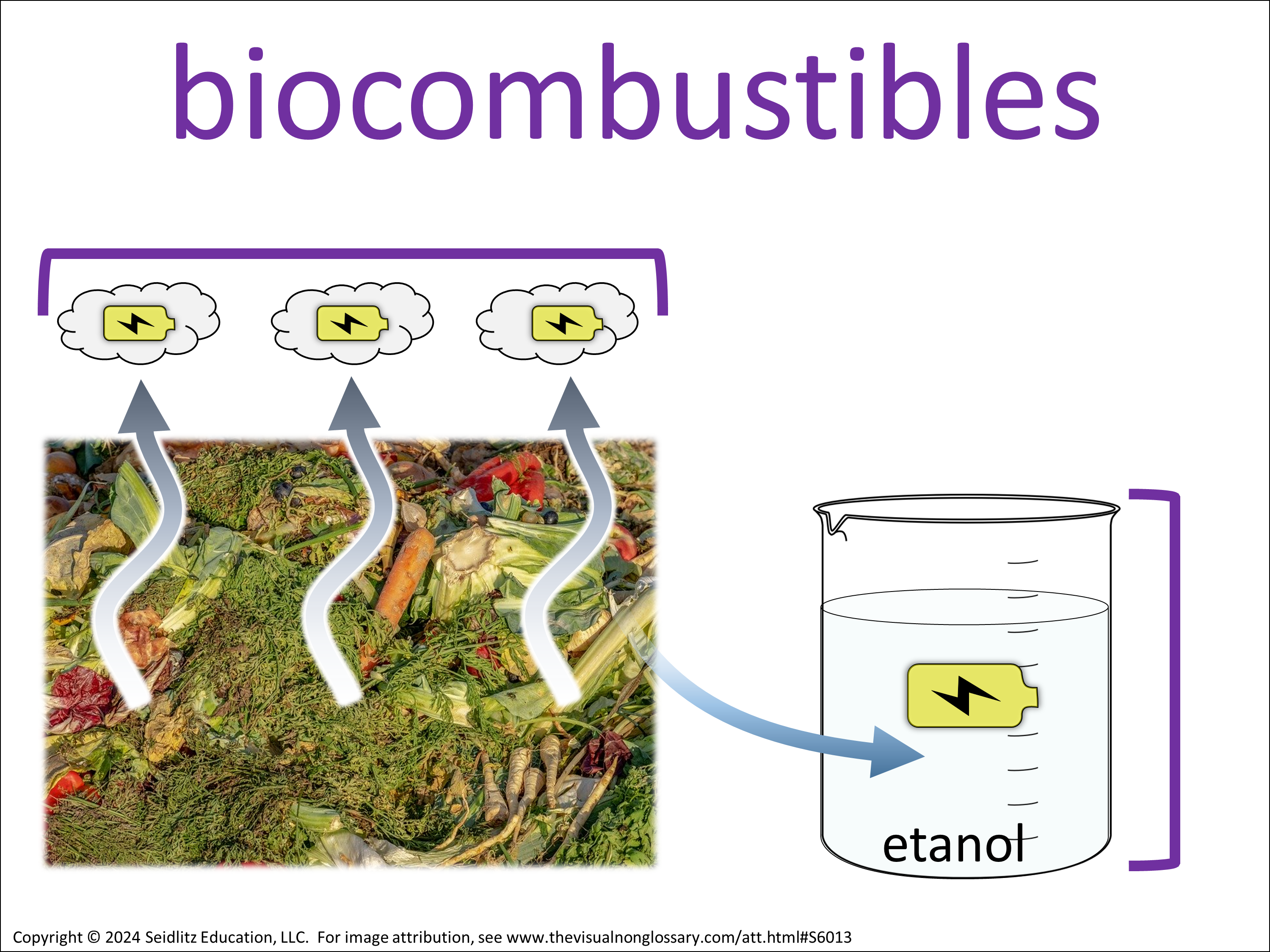 biocombustibles

etanol

Copyright © 2024 Seidlitz Education, LLC. For image attribution, see www.thevisualnonglossary.com/att.html#S6013